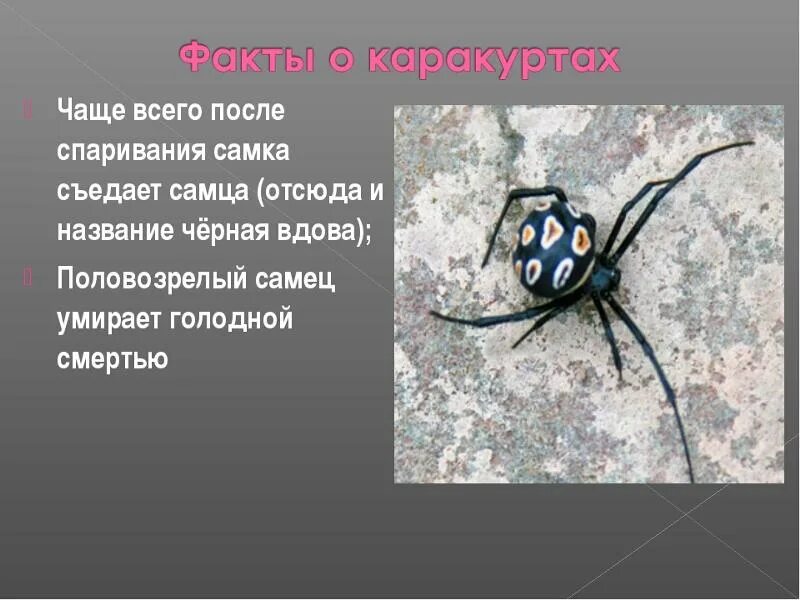 Факты о каракуртах

Чаще всего после спаривания самка съедает самца (отсюда и название чёрная вдова);

Половозрелый самец умирает голодной смертью